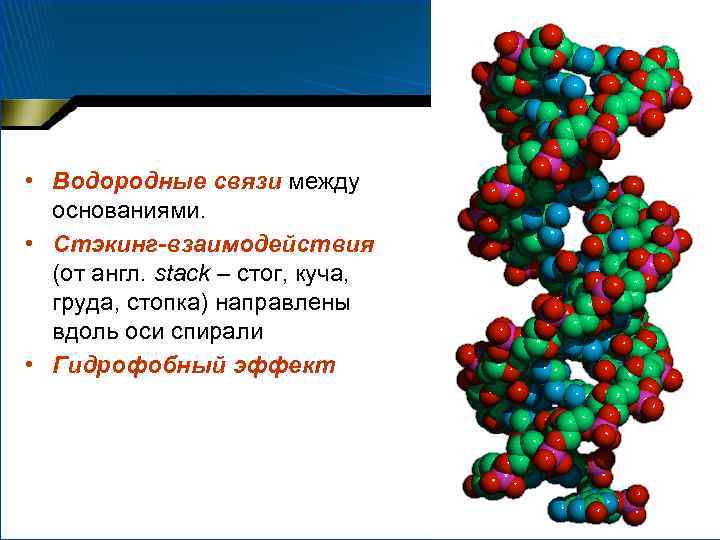 • Водородные связи между основаниями.
• Стэкинг-взаимодействия (от англ. stack – стог, куча, груда, стопка) направлены вдоль оси спирали
• Гидрофобный эффект